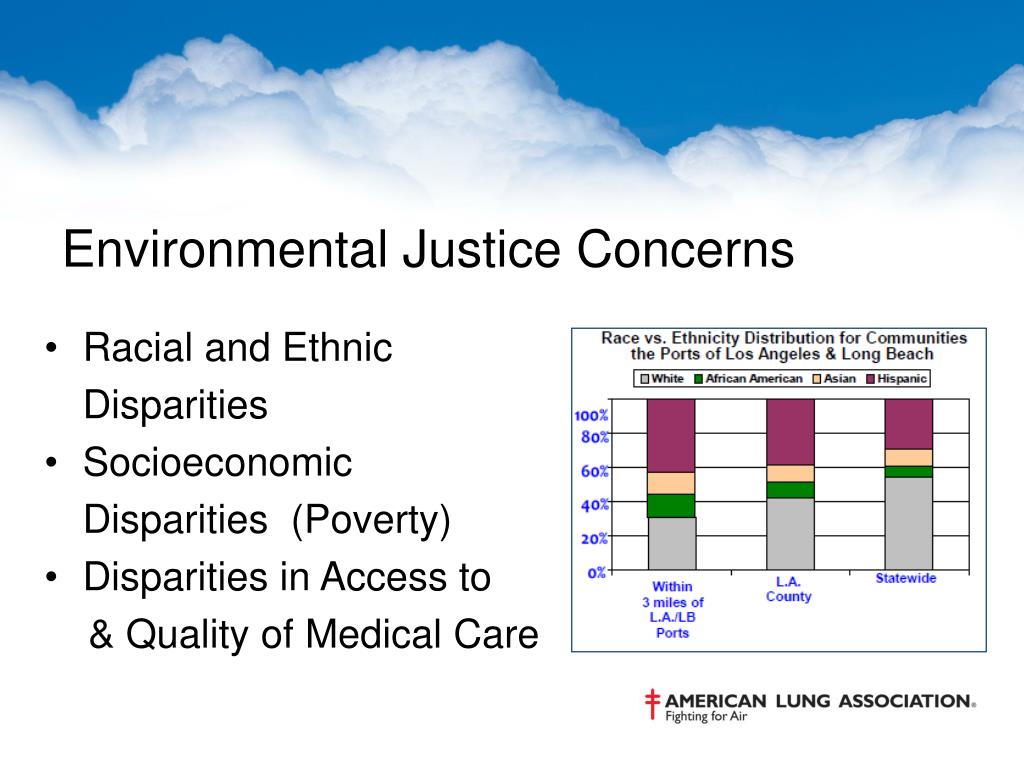 Environmental Justice Concerns

• Racial and Ethnic Disparities
• Socioeconomic Disparities (Poverty)
• Disparities in Access to & Quality of Medical Care

Race vs. Ethnicity Distribution for Communities the Ports of Los Angeles & Long Beach

White African American Asian Hispanic

100%
80%
60%
40%
20%
0%

Within 3 miles of L.A./LB Ports
L.A. County
Statewide

AMERICAN LUNG ASSOCIATION®
Fighting for Air